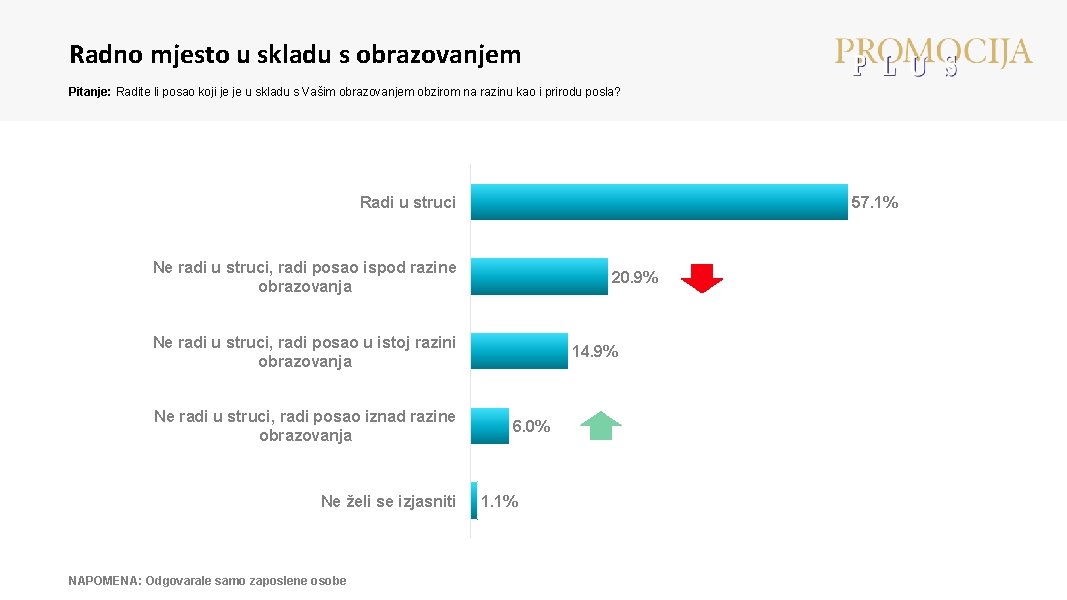 Radno mjesto u skladu s obrazovanjem

PROMOCIJA PLUS

Pitanje: Radite li posao koji je je u skladu s Vašim obrazovanjem obzirom na razinu kao i prirodu posla?

Radi u struci 57.1%

Ne radi u struci, radi posao ispod razine obrazovanja 20.9%

Ne radi u struci, radi posao u istoj razini obrazovanja 14.9%

Ne radi u struci, radi posao iznad razine obrazovanja 6.0%

Ne želi se izjasniti 1.1%

NAPOMENA: Odgovarale samo zaposlene osobe